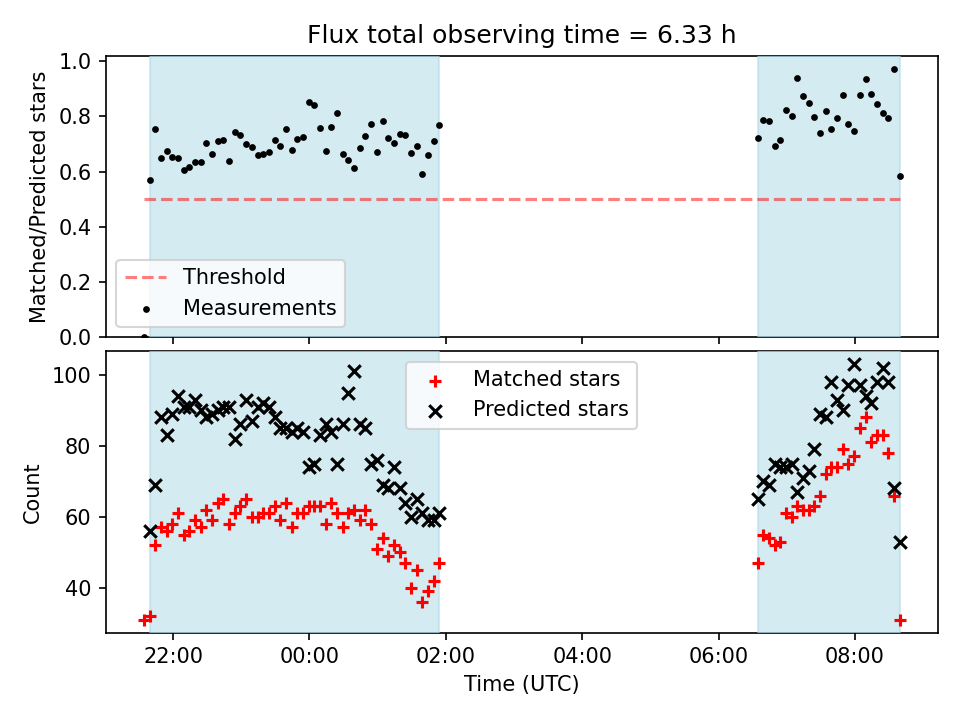 Flux total observing time = 6.33 h

Matched/Predicted stars

1.0
0.8
0.6
0.4
0.2
0.0

Threshold
Measurements

Count

100
80
60
40

Matched stars
Predicted stars

22:00
00:00
02:00
04:00
06:00
08:00

Time (UTC)